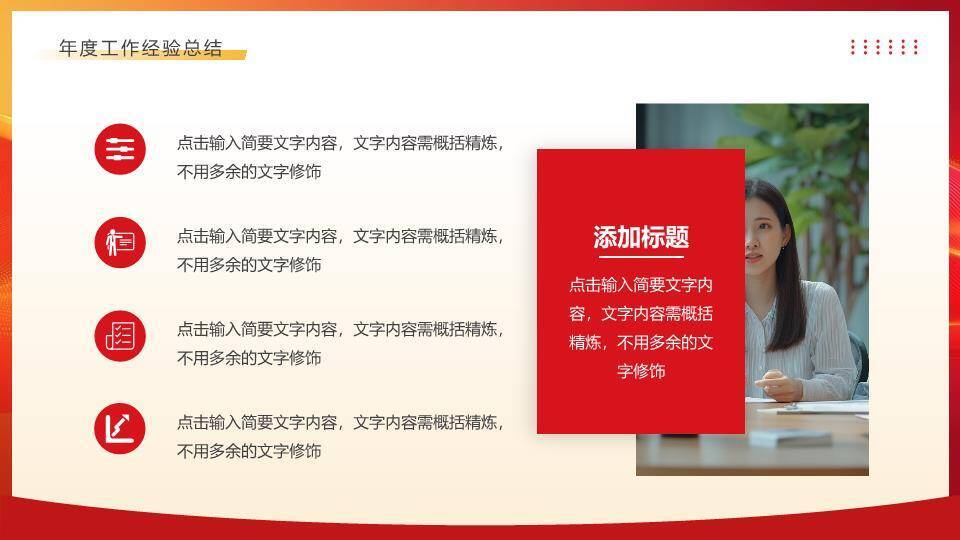 年度工作经验总结

点击输入简要文字内容，文字内容需概括精炼，不用多余的文字修饰

点击输入简要文字内容，文字内容需概括精炼，不用多余的文字修饰

点击输入简要文字内容，文字内容需概括精炼，不用多余的文字修饰

点击输入简要文字内容，文字内容需概括精炼，不用多余的文字修饰

添加标题

点击输入简要文字内容，文字内容需概括精炼，不用多余的文字修饰